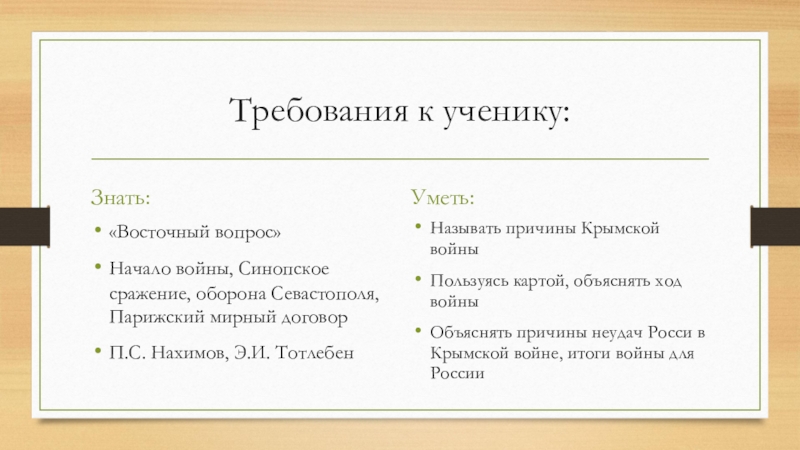 Требования к ученику:

Знать:

• «Восточный вопрос»

• Начало войны, Синопское сражение, оборона Севастополя, Парижский мирный договор

• П.С. Нахимов, Э.И. Тотлебен

Уметь:

• Называть причины Крымской войны

• Пользуясь картой, объяснять ход войны

• Объяснять причины неудач Росси в Крымской войне, итоги войны для России